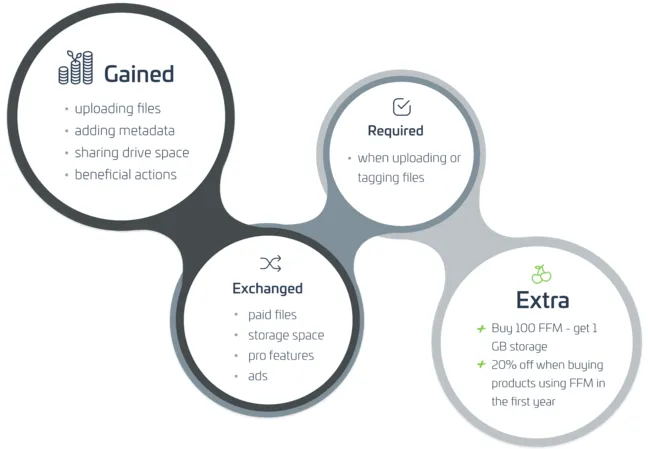 Gained

• uploading files
• adding metadata
• sharing drive space
• beneficial actions

Required

• when uploading or tagging files

Exchanged

• paid files
• storage space
• pro features
• ads

Extra

+ Buy 100 FFM - get 1 GB storage
+ 20% off when buying products using FFM in the first year